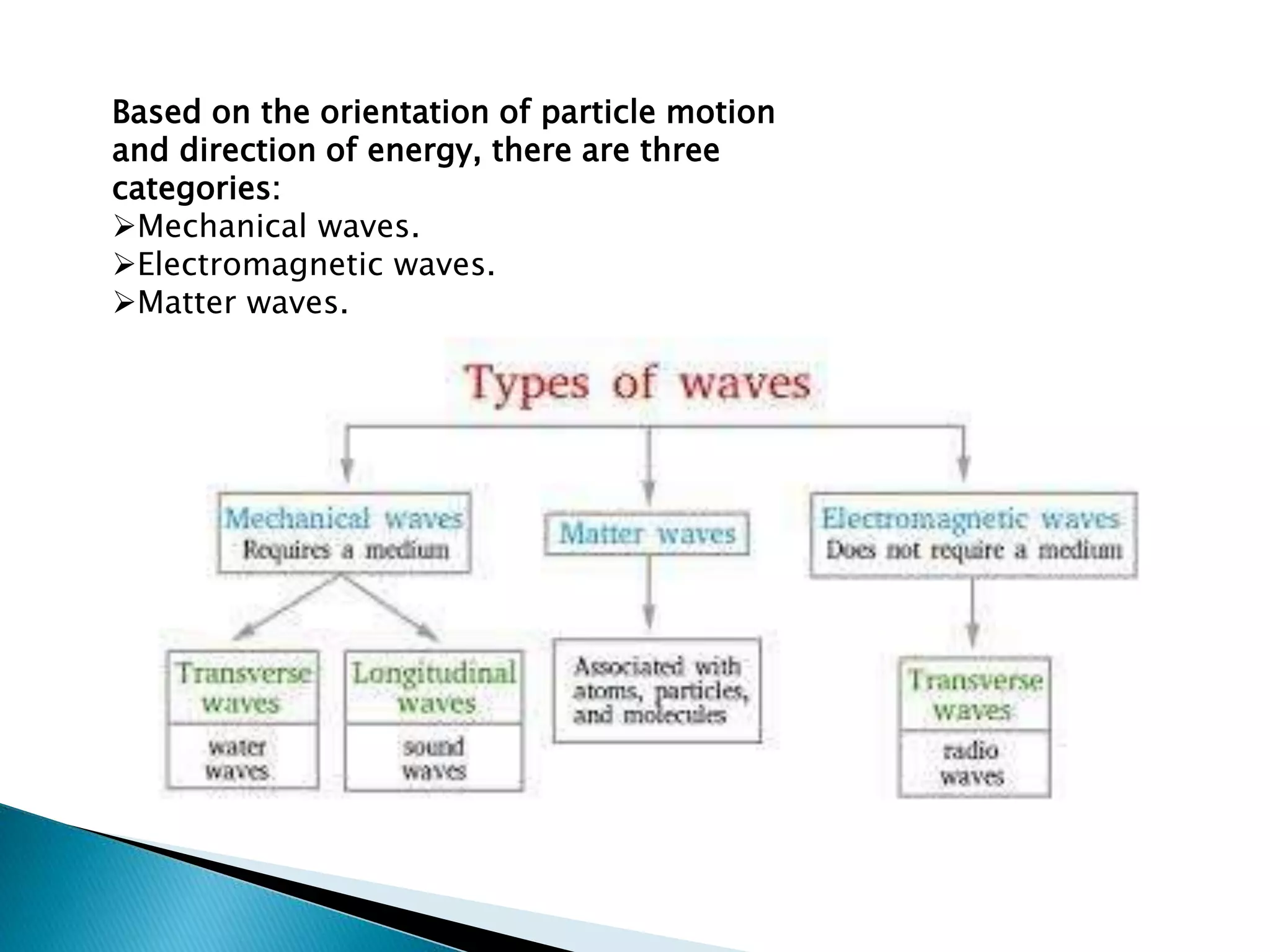 Based on the orientation of particle motion and direction of energy, there are three categories:
➢Mechanical waves.
➢Electromagnetic waves.
➢Matter waves.

Types of waves

Mechanical waves
Requires a medium

Matter waves

Electromagnetic waves
Does not require a medium

Transverse waves

water waves

Longitudinal waves

sound waves

Associated with atoms, particles, and molecules

Transverse waves

radio waves